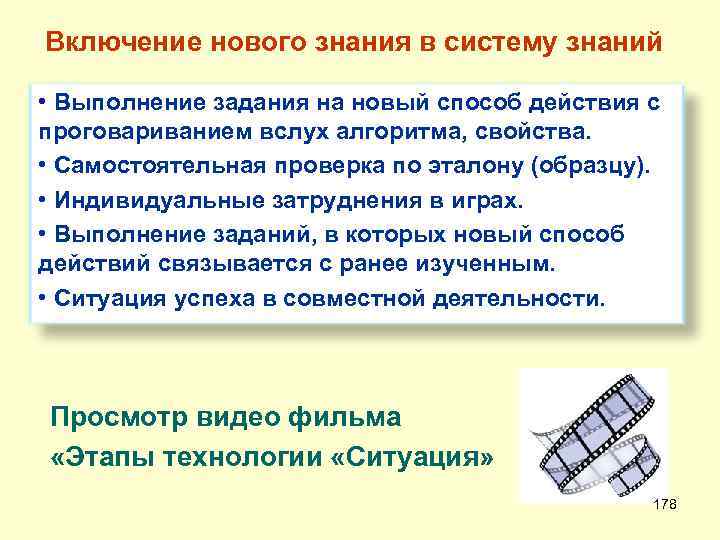 Включение нового знания в систему знаний

• Выполнение задания на новый способ действия с проговариванием вслух алгоритма, свойства.
• Самостоятельная проверка по эталону (образцу).
• Индивидуальные затруднения в играх.
• Выполнение заданий, в которых новый способ действий связывается с ранее изученным.
• Ситуация успеха в совместной деятельности.

Просмотр видео фильма
«Этапы технологии «Ситуация»

178